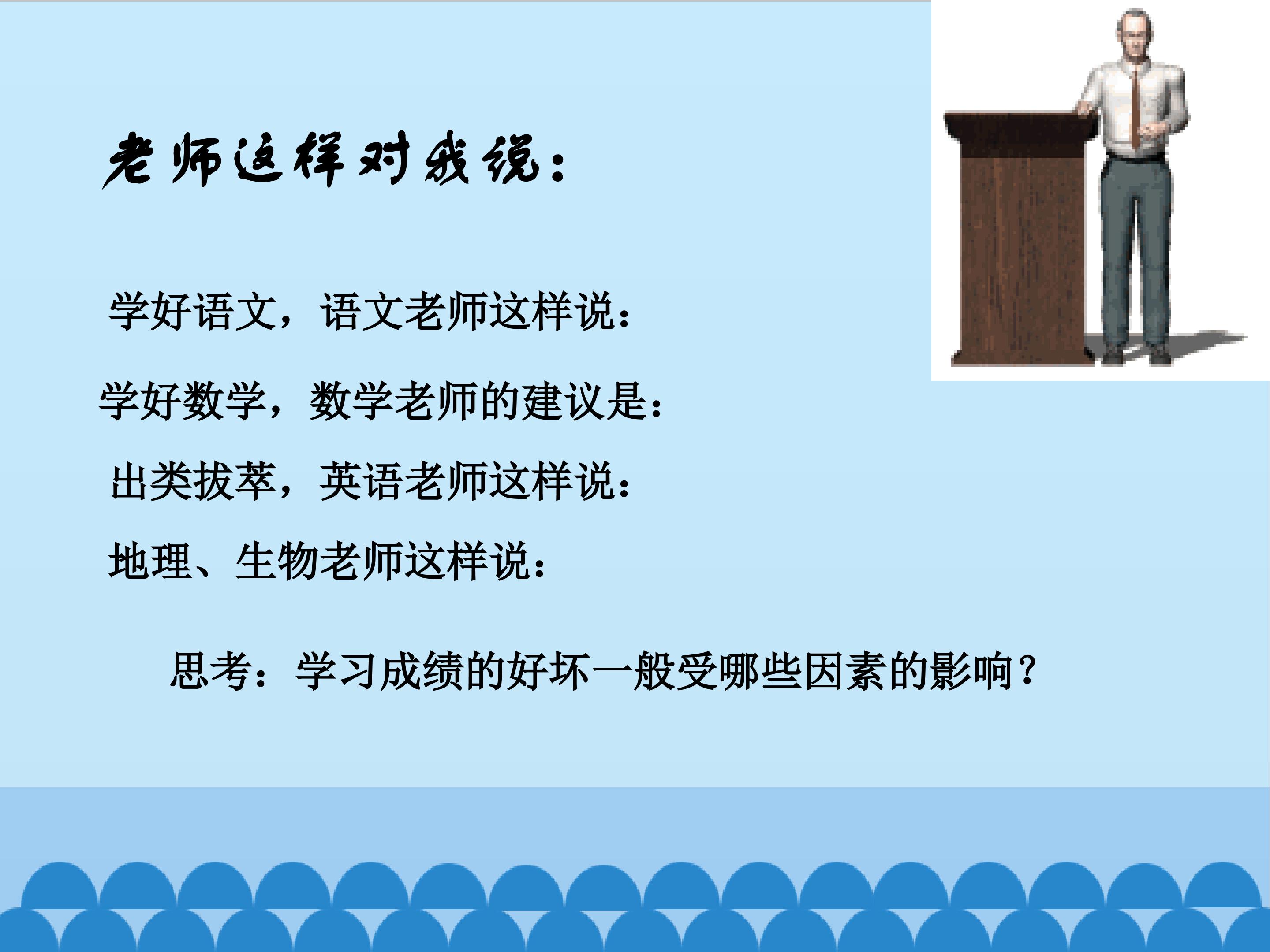 老师这样对我说：

学好语文，语文老师这样说：

学好数学，数学老师的建议是：

出类拔萃，英语老师这样说：

地理、生物老师这样说：

思考：学习成绩的好坏一般受哪些因素的影响？